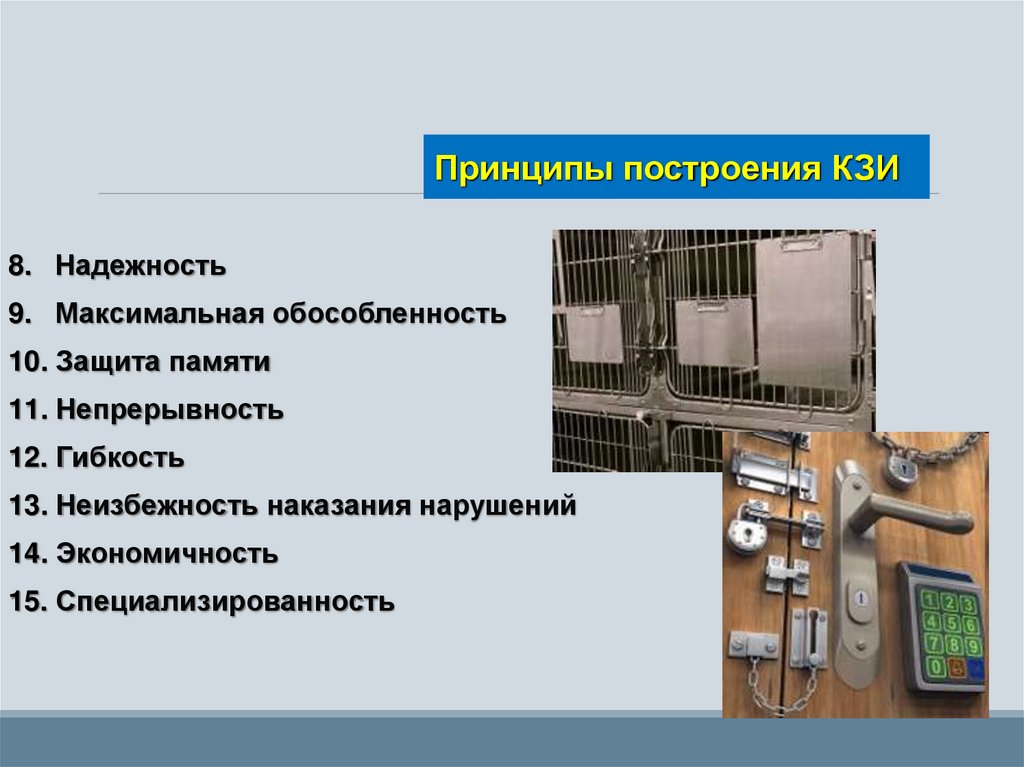 Принципы построения КЗИ

8. Надежность
9. Максимальная обособленность
10. Защита памяти
11. Непрерывность
12. Гибкость
13. Неизбежность наказания нарушений
14. Экономичность
15. Специализированность

1 2 3
4 5 6
7 8 9
0